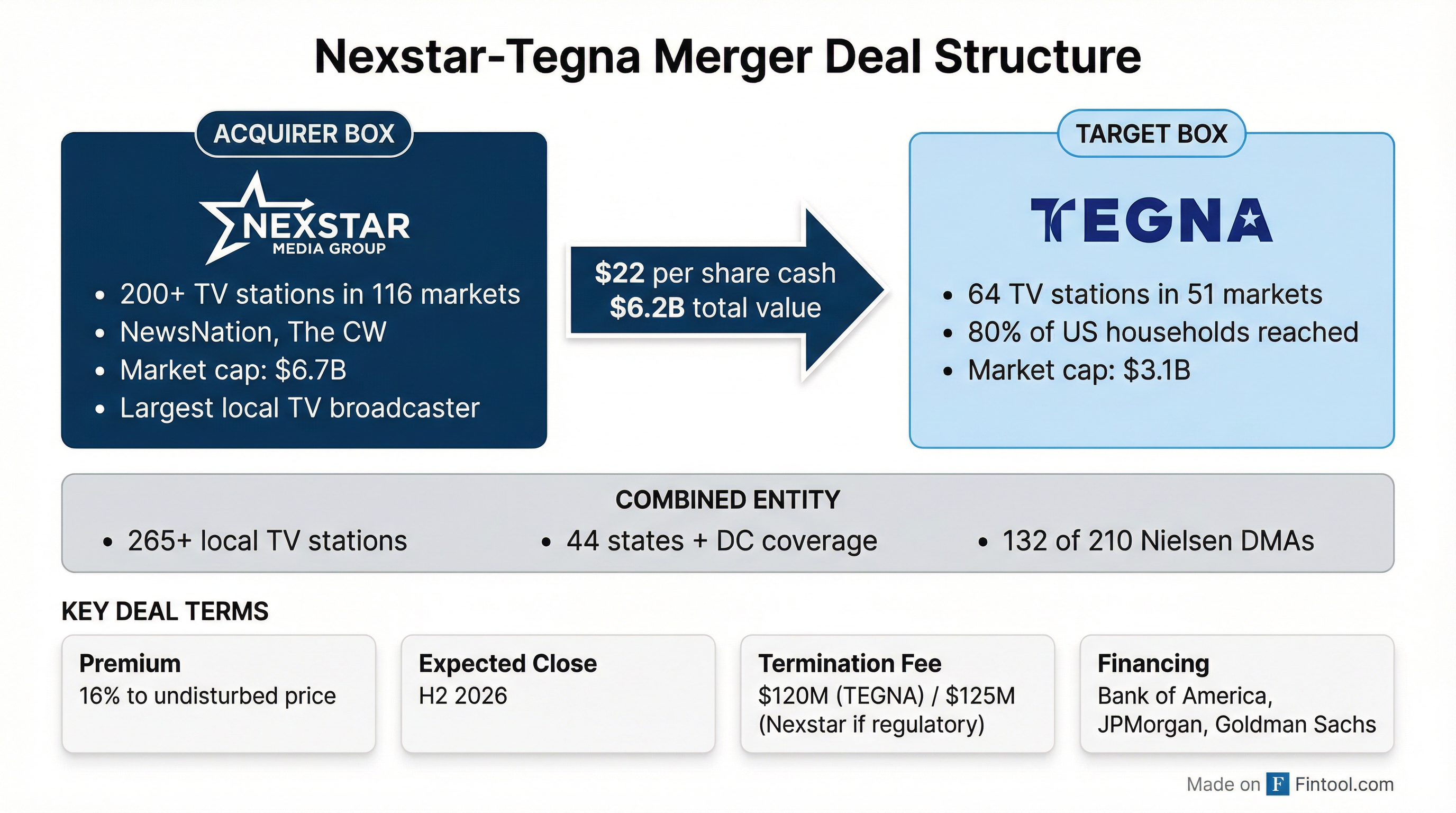 Nexstar-Tegna Merger Deal Structure

ACQUIRER BOX

NEXSTAR
MEDIA GROUP

• 200+ TV stations in 116 markets
• NewsNation, The CW
• Market cap: \$6.7B
• Largest local TV broadcaster

\$22 per share cash
\$6.2B total value

TARGET BOX

TEGNA

• 64 TV stations in 51 markets
• 80% of US households reached
• Market cap: \$3.1B

COMBINED ENTITY

• 265+ local TV stations
• 44 states + DC coverage
• 132 of 210 Nielsen DMAs

KEY DEAL TERMS

Premium
16% to undisturbed price

Expected Close
H2 2026

Termination Fee
\$120M (TEGNA) / \$125M (Nexstar if regulatory)

Financing
Bank of America, JPMorgan, Goldman Sachs

Made on F Fintool.com